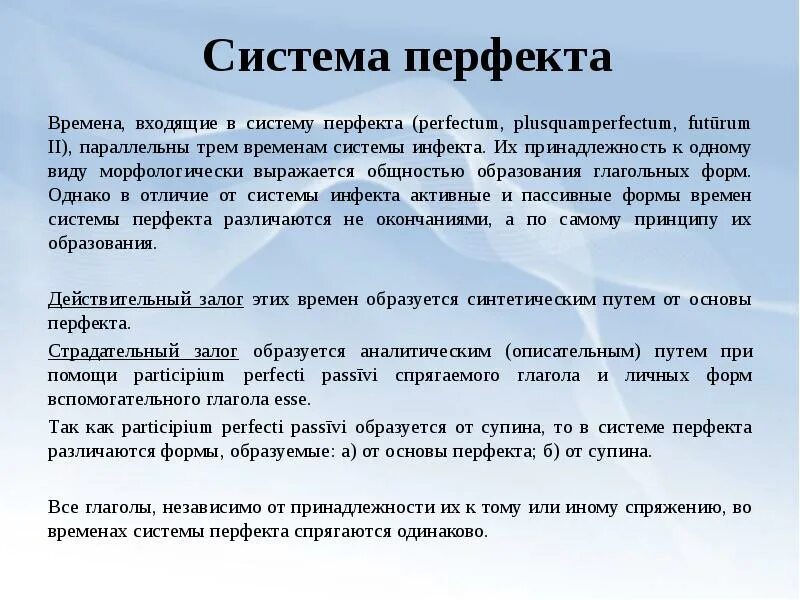 Система перфекта

Времена, входящие в систему перфекта (perfectum, plusquamperfectum, futūrum II), параллельны трем временам системы инфекта. Их принадлежность к одному виду морфологически выражается общностью образования глагольных форм. Однако в отличие от системы инфекта активные и пассивные формы времен системы перфекта различаются не окончаниями, а по самому принципу их образования.

Действительный залог этих времен образуется синтетическим путем от основы перфекта.

Страдательный залог образуется аналитическим (описательным) путем при помощи participium perfecti passīvi спрягаемого глагола и личных форм вспомогательного глагола esse.

Так как participium perfecti passīvi образуется от супина, то в системе перфекта различаются формы, образуемые: а) от основы перфекта; б) от супина.

Все глаголы, независимо от принадлежности их к тому или иному спряжению, во временах системы перфекта спрягаются одинаково.